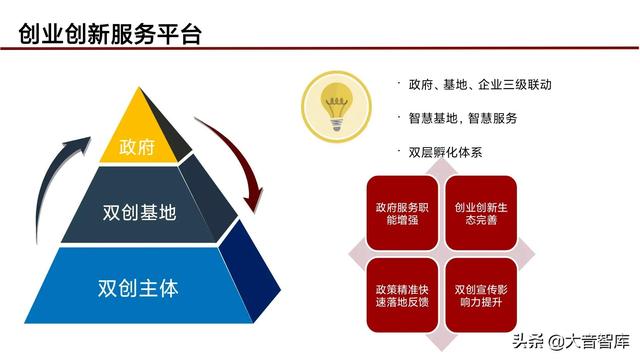 创业创新服务平台

政府

双创基地

双创主体

· 政府、基地、企业三级联动

· 智慧基地，智慧服务

· 双层孵化体系

政府服务职能增强

创业创新生态完善

政策精准快速落地反馈

双创宣传影响力提升

头条 @大音智库